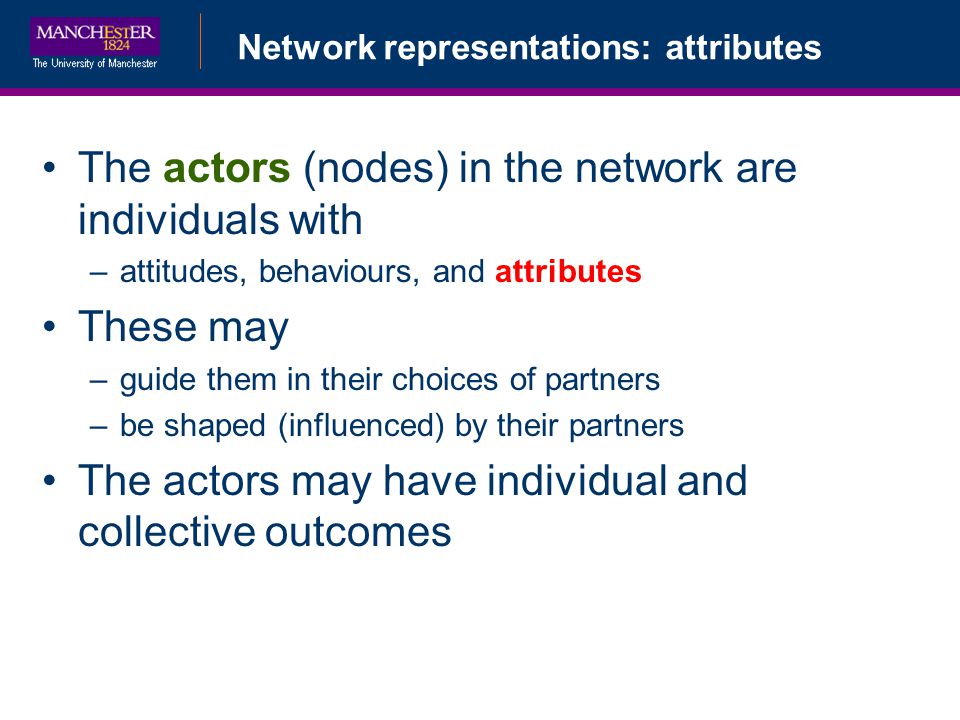 MANCHESTER
1824
The University of Manchester

Network representations: attributes

• The actors (nodes) in the network are individuals with
– attitudes, behaviours, and attributes
• These may
– guide them in their choices of partners
– be shaped (influenced) by their partners
• The actors may have individual and collective outcomes